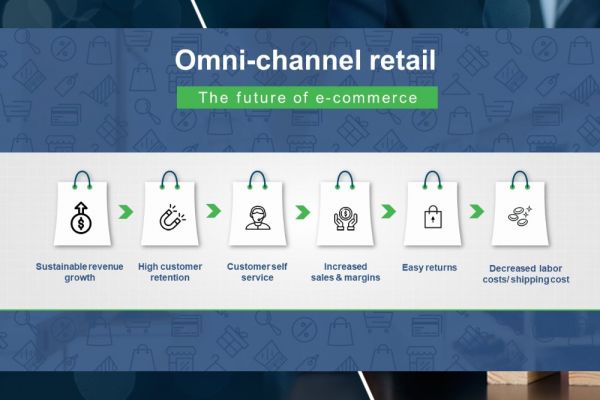 Omni-channel retail

The future of e-commerce

Sustainable revenue growth

High customer retention

Customer self service

Increased sales & margins

Easy returns

Decreased labor costs/ shipping cost